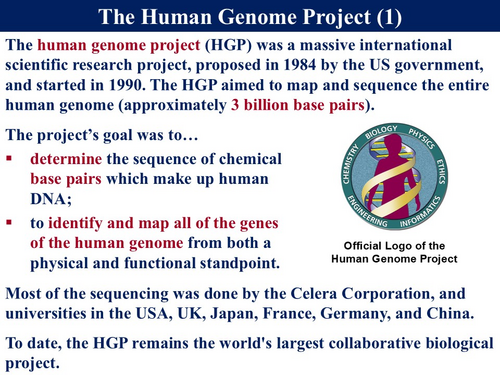 The Human Genome Project (1)

The human genome project (HGP) was a massive international scientific research project, proposed in 1984 by the US government, and started in 1990. The HGP aimed to map and sequence the entire human genome (approximately 3 billion base pairs).

The project's goal was to…

▪ determine the sequence of chemical base pairs which make up human DNA;

▪ to identify and map all of the genes of the human genome from both a physical and functional standpoint.

CHEMISTRY BIOLOGY PHYSICS ETHICS INFORMATICS ENGINEERING

Official Logo of the Human Genome Project

Most of the sequencing was done by the Celera Corporation, and universities in the USA, UK, Japan, France, Germany, and China.

To date, the HGP remains the world's largest collaborative biological project.